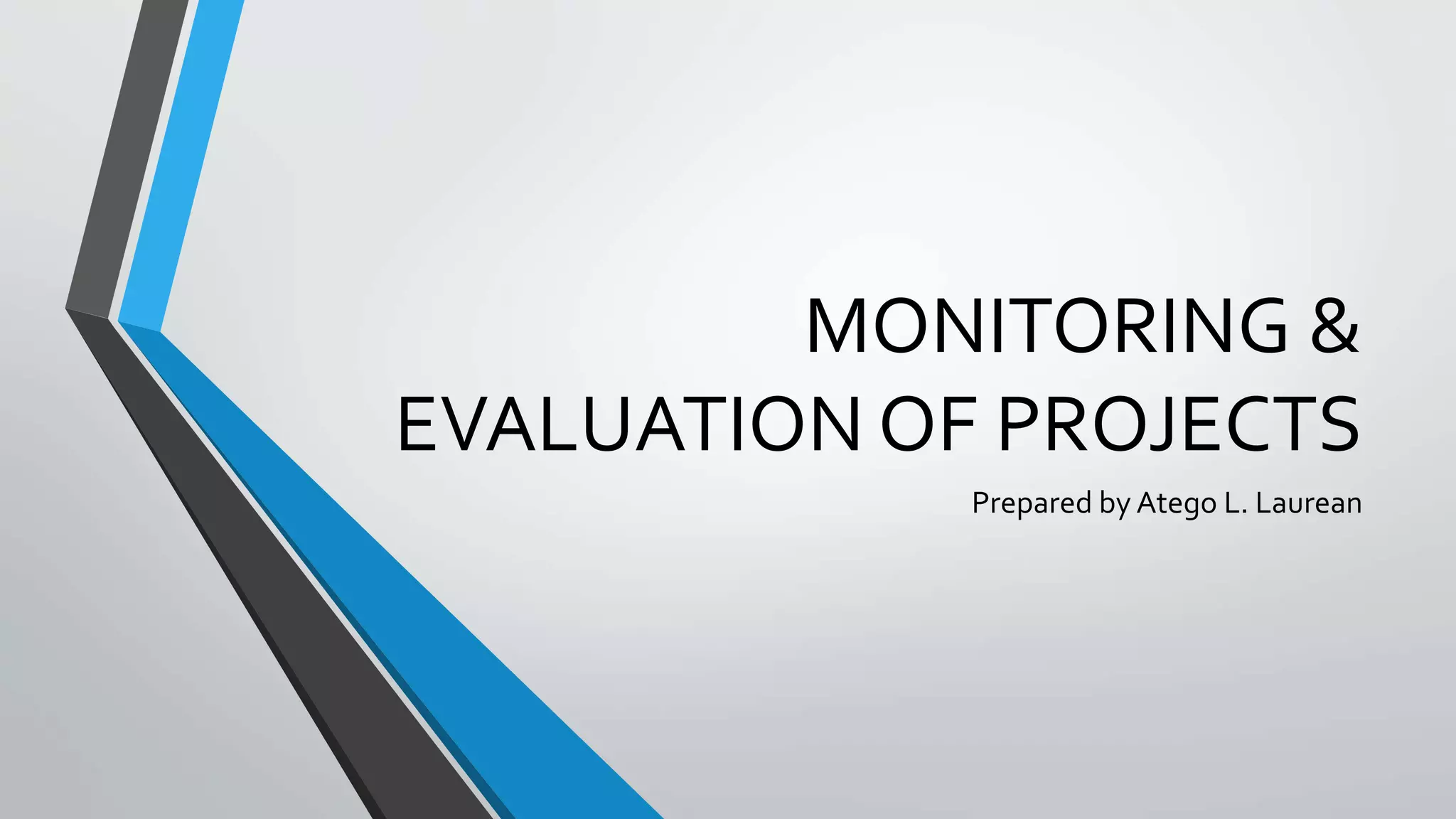 MONITORING & EVALUATION OF PROJECTS

Prepared by Atego L. Laurean